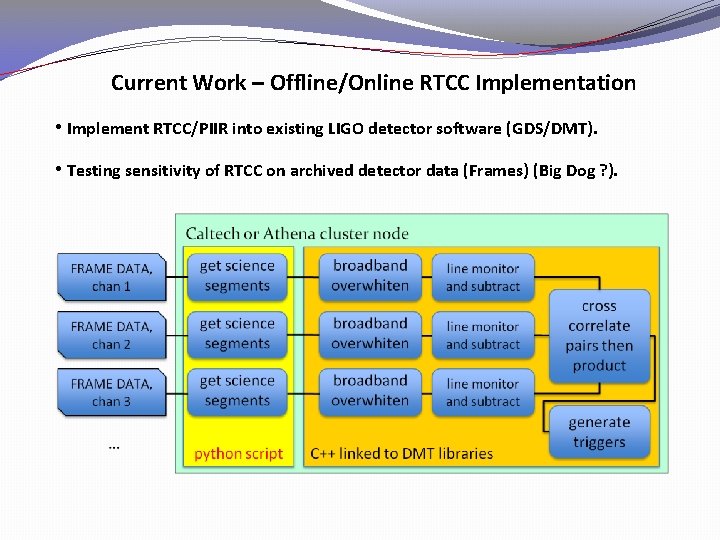 Current Work – Offline/Online RTCC Implementation

• Implement RTCC/PIIR into existing LIGO detector software (GDS/DMT).

• Testing sensitivity of RTCC on archived detector data (Frames) (Big Dog ?).

Caltech or Athena cluster node

FRAME DATA, chan 1

FRAME DATA, chan 2

FRAME DATA, chan 3

...

get science segments

get science segments

get science segments

python script

broadband overwhiten

broadband overwhiten

broadband overwhiten

line monitor and subtract

line monitor and subtract

line monitor and subtract

cross correlate pairs then product

generate triggers

C++ linked to DMT libraries